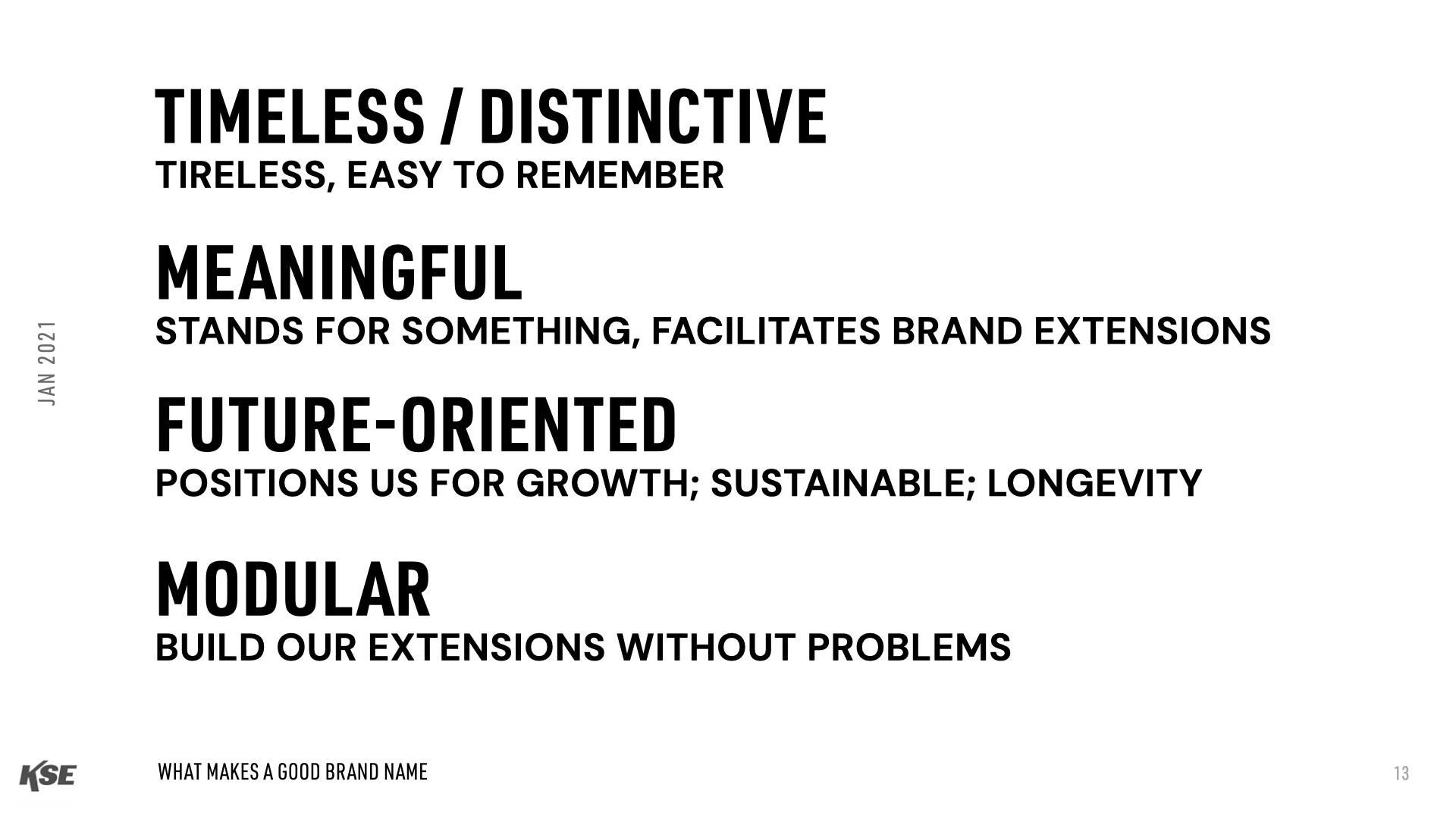 JAN 2021

TIMELESS / DISTINCTIVE
TIRELESS, EASY TO REMEMBER

MEANINGFUL
STANDS FOR SOMETHING, FACILITATES BRAND EXTENSIONS

FUTURE-ORIENTED
POSITIONS US FOR GROWTH; SUSTAINABLE; LONGEVITY

MODULAR
BUILD OUR EXTENSIONS WITHOUT PROBLEMS

KSE

WHAT MAKES A GOOD BRAND NAME

13